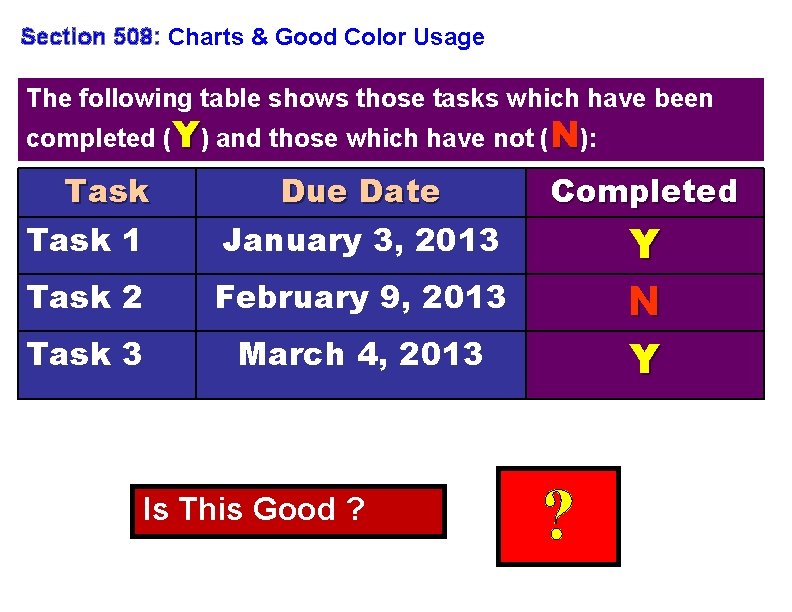 Section 508: Charts & Good Color Usage

The following table shows those tasks which have been completed (Y) and those which have not (N):

| Task | Due Date | Completed |
|---|---|---|
| Task 1 | January 3, 2013 | Y |
| Task 2 | February 9, 2013 | N |
| Task 3 | March 4, 2013 | Y |

Is This Good ?

?